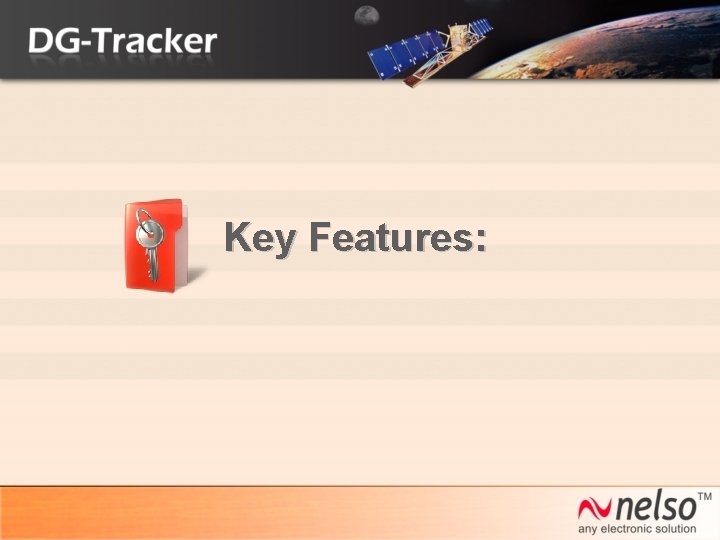 DG-Tracker

Key Features:

nelso™
any electronic solution